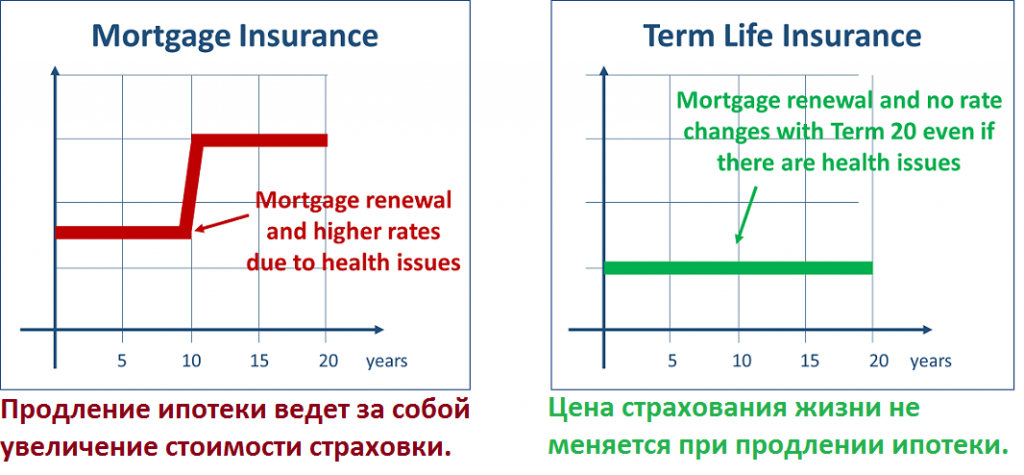 Mortgage Insurance

Mortgage renewal and higher rates due to health issues

5 10 15 20 years

Продление ипотеки ведет за собой увеличение стоимости страховки.

Term Life Insurance

Mortgage renewal and no rate changes with Term 20 even if there are health issues

5 10 15 20 years

Цена страхования жизни не меняется при продлении ипотеки.